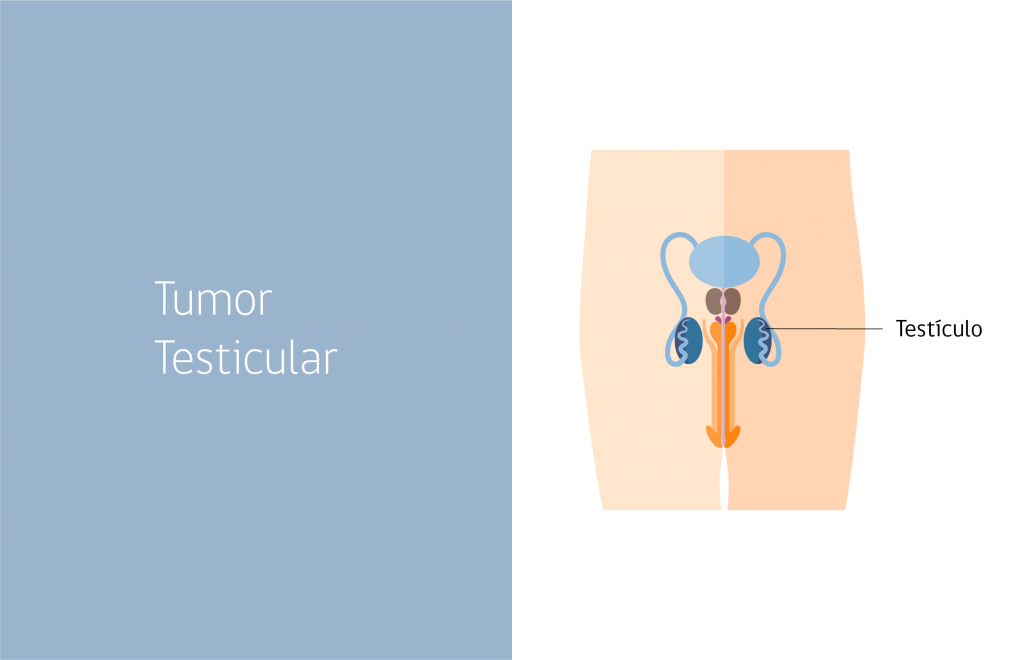 Tumor
Testicular

Testículo